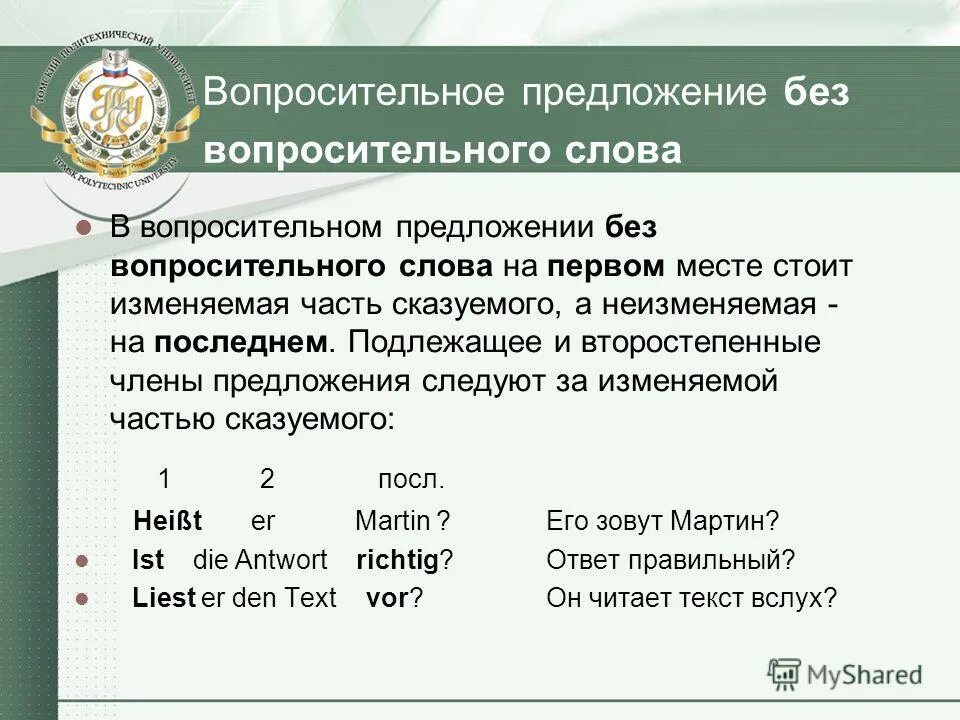 ТОМСКИЙ ПОЛИТЕХНИЧЕСКИЙ УНИВЕРСИТЕТ
TOMSK POLYTECHNIC UNIVERSITY

Вопросительное предложение без вопросительного слова

В вопросительном предложении без вопросительного слова на первом месте стоит изменяемая часть сказуемого, а неизменяемая - на последнем. Подлежащее и второстепенные члены предложения следуют за изменяемой частью сказуемого:

| 1 | 2 | посл. | |
|---|---|---|---|
| Heißt | er | Martin ? | Его зовут Мартин? |
| Ist | die Antwort | richtig? | Ответ правильный? |
| Liest | er den Text | vor? | Он читает текст вслух? |

MyShared